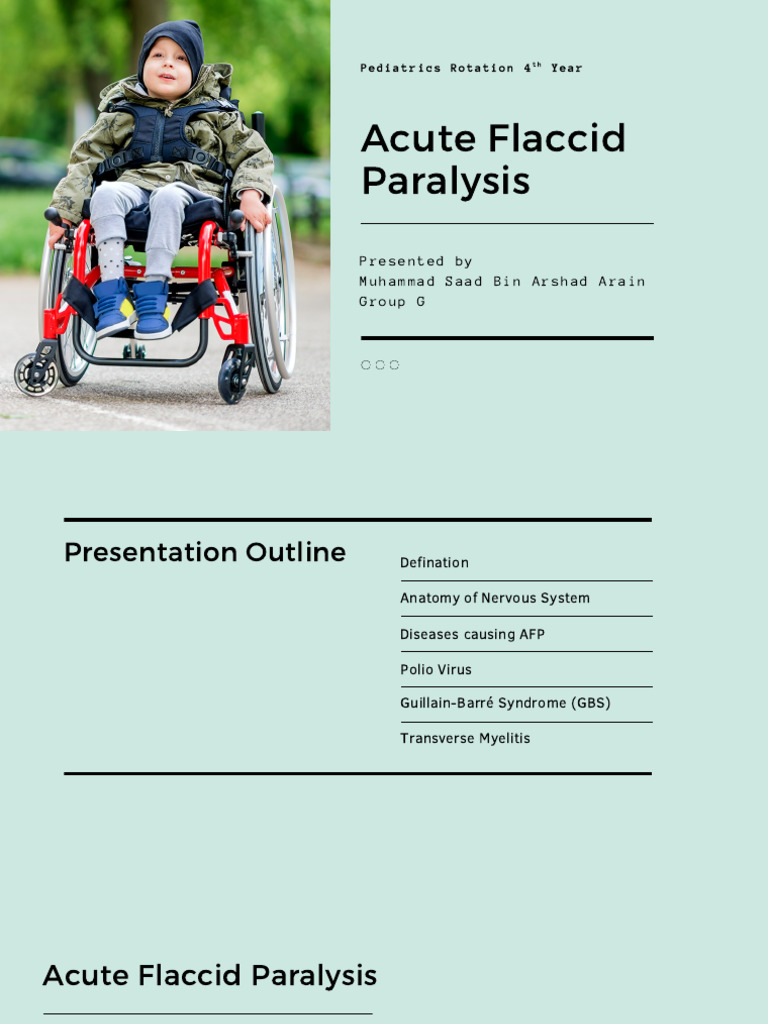 Pediatrics Rotation 4$^{th}$ Year

Acute Flaccid Paralysis

Presented by
Muhammad Saad Bin Arshad Arain
Group G

Presentation Outline

Defination

Anatomy of Nervous System

Diseases causing AFP

Polio Virus

Guillain-Barré Syndrome (GBS)

Transverse Myelitis

Acute Flaccid Paralysis